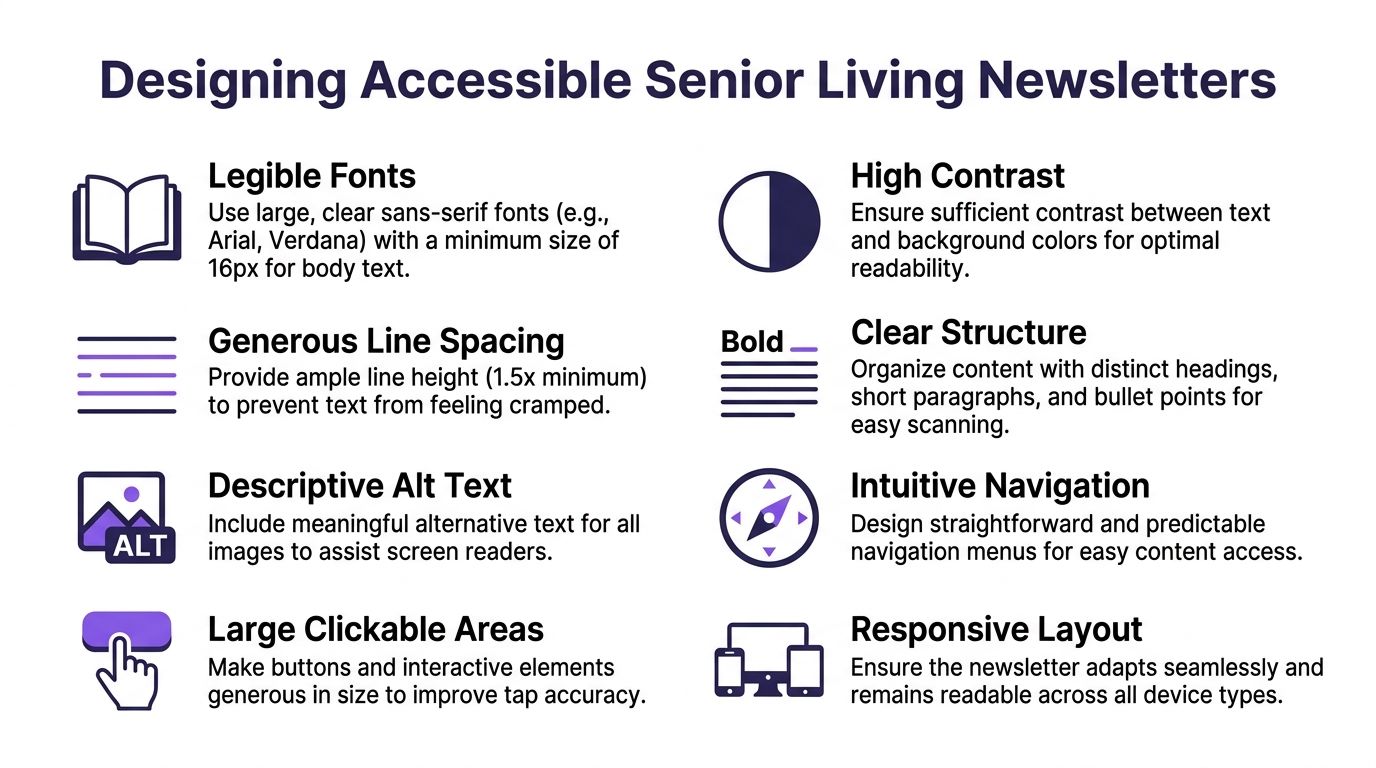 Designing Accessible Senior Living Newsletters

Legible Fonts
Use large, clear sans-serif fonts (e.g., Arial, Verdana) with a minimum size of 16px for body text.

Generous Line Spacing
Provide ample line height (1.5x minimum) to prevent text from feeling cramped.

ALT

Descriptive Alt Text
Include meaningful alternative text for all images to assist screen readers.

Large Clickable Areas
Make buttons and interactive elements generous in size to improve tap accuracy.

High Contrast
Ensure sufficient contrast between text and background colors for optimal readability.

Bold

Clear Structure
Organize content with distinct headings, short paragraphs, and bullet points for easy scanning.

Intuitive Navigation
Design straightforward and predictable navigation menus for easy content access.

Responsive Layout
Ensure the newsletter adapts seamlessly and remains readable across all device types.